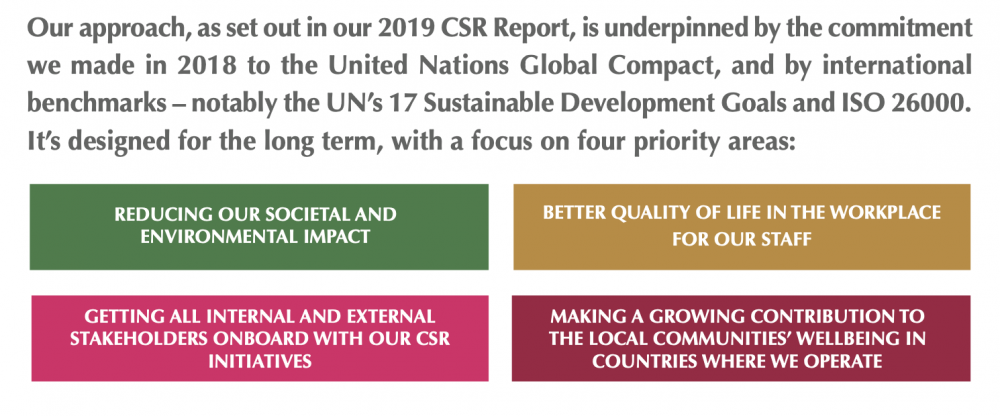 Our approach, as set out in our 2019 CSR Report, is underpinned by the commitment we made in 2018 to the United Nations Global Compact, and by international benchmarks – notably the UN's 17 Sustainable Development Goals and ISO 26000. It's designed for the long term, with a focus on four priority areas:

REDUCING OUR SOCIETAL AND ENVIRONMENTAL IMPACT

BETTER QUALITY OF LIFE IN THE WORKPLACE FOR OUR STAFF

GETTING ALL INTERNAL AND EXTERNAL STAKEHOLDERS ONBOARD WITH OUR CSR INITIATIVES

MAKING A GROWING CONTRIBUTION TO THE LOCAL COMMUNITIES' WELLBEING IN COUNTRIES WHERE WE OPERATE